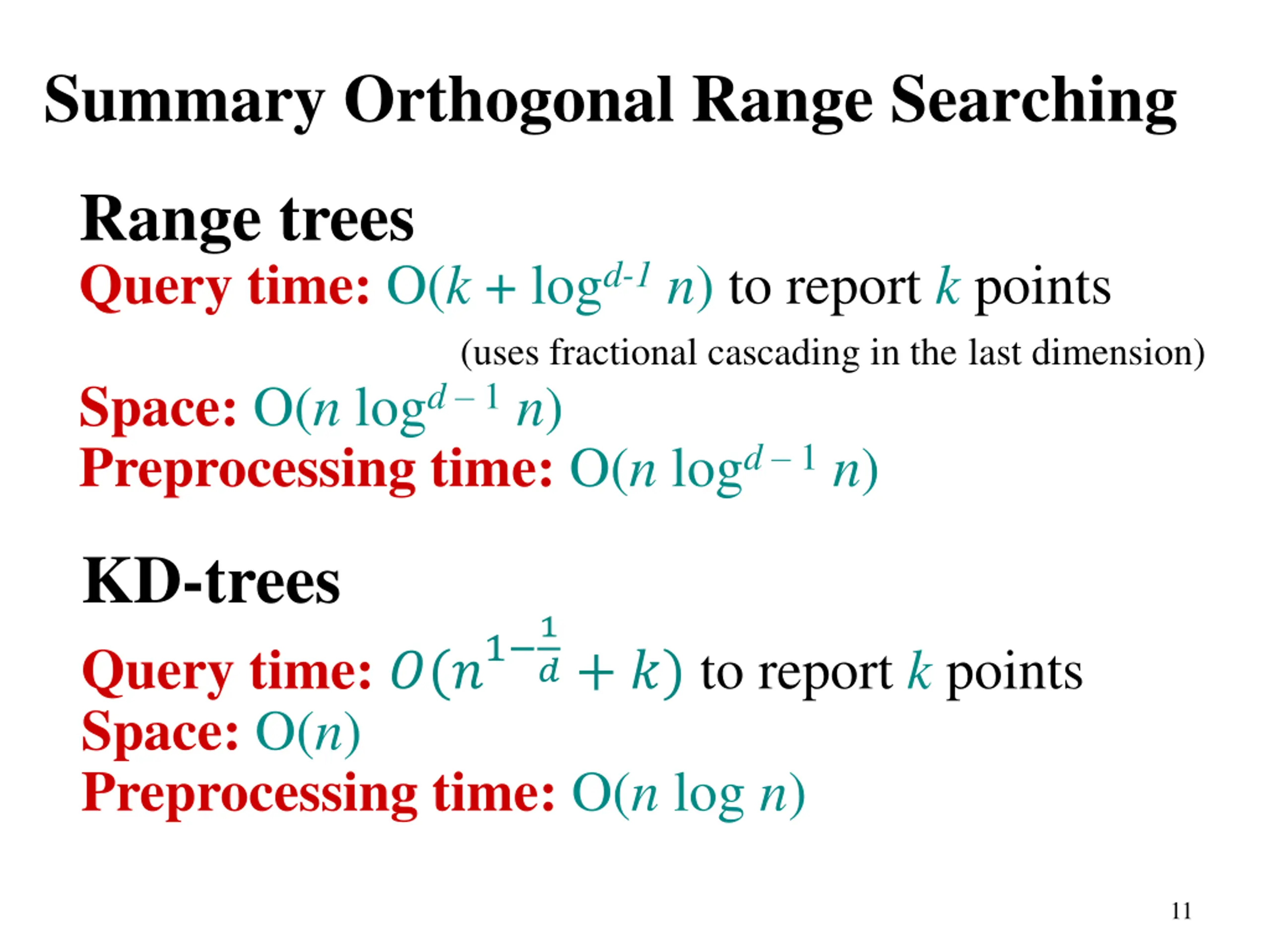 Summary Orthogonal Range Searching

Range trees

Query time: $O(k + \log^{d-1} n)$ to report $k$ points

(uses fractional cascading in the last dimension)

Space: $O(n \log^{d-1} n)$

Preprocessing time: $O(n \log^{d-1} n)$

KD-trees

Query time: $O(n^{1-\frac{1}{d}} + k)$ to report $k$ points

Space: $O(n)$

Preprocessing time: $O(n \log n)$

11